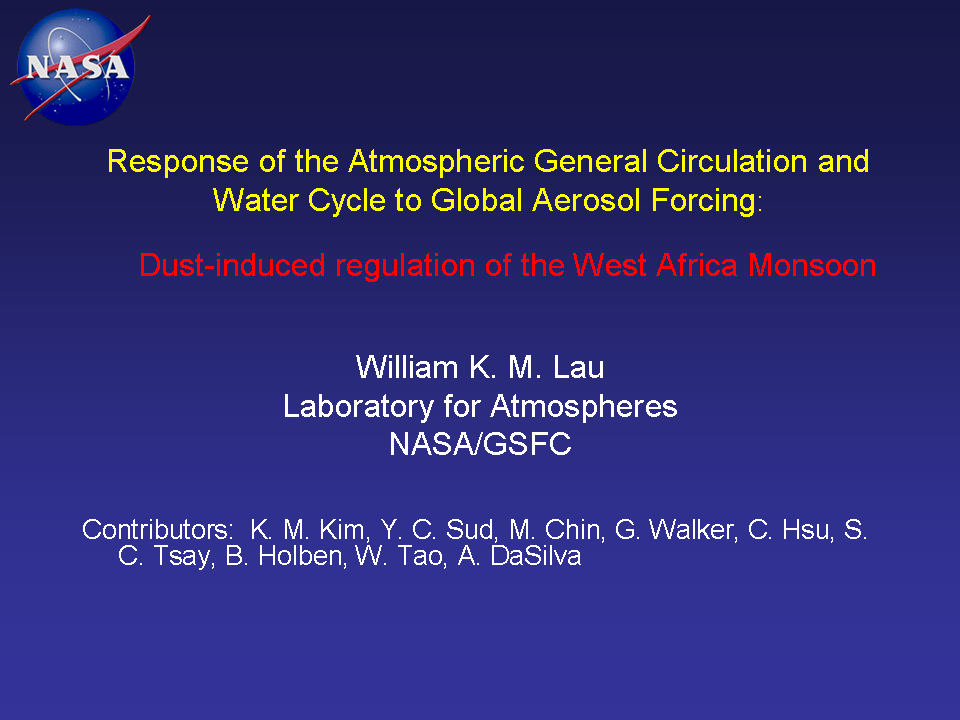 NASA

Response of the Atmospheric General Circulation and Water Cycle to Global Aerosol Forcing:

Dust-induced regulation of the West Africa Monsoon

William K. M. Lau
Laboratory for Atmospheres
NASA/GSFC

Contributors: K. M. Kim, Y. C. Sud, M. Chin, G. Walker, C. Hsu, S. C. Tsay, B. Holben, W. Tao, A. DaSilva